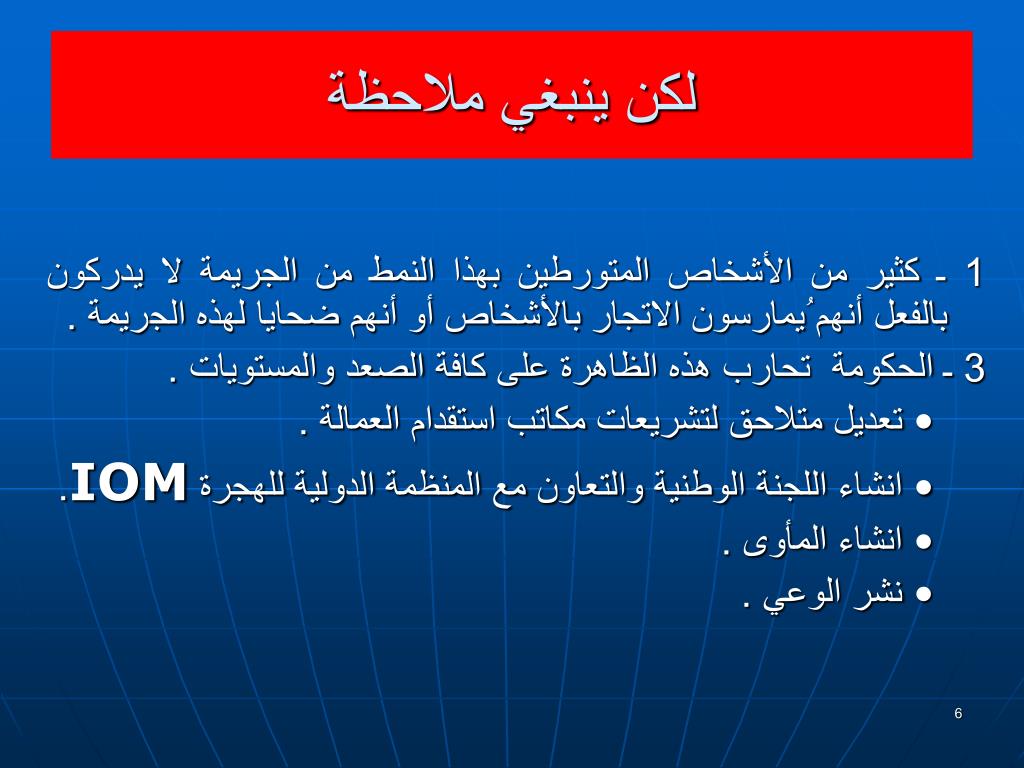 لكن ينبغي ملاحظة

1 ـ كثير من الأشخاص المتورطين بهذا النمط من الجريمة لا يدركون بالفعل أنهم ُيمارسون الاتجار بالأشخاص أو أنهم ضحايا لهذه الجريمة .

3 ـ الحكومة تحارب هذه الظاهرة على كافة الصعد والمستويات .

● تعديل متلاحق لتشريعات مكاتب استقدام العمالة .

● انشاء اللجنة الوطنية والتعاون مع المنظمة الدولية للهجرة IOM.

● انشاء المأوى .

● نشر الوعي .

6